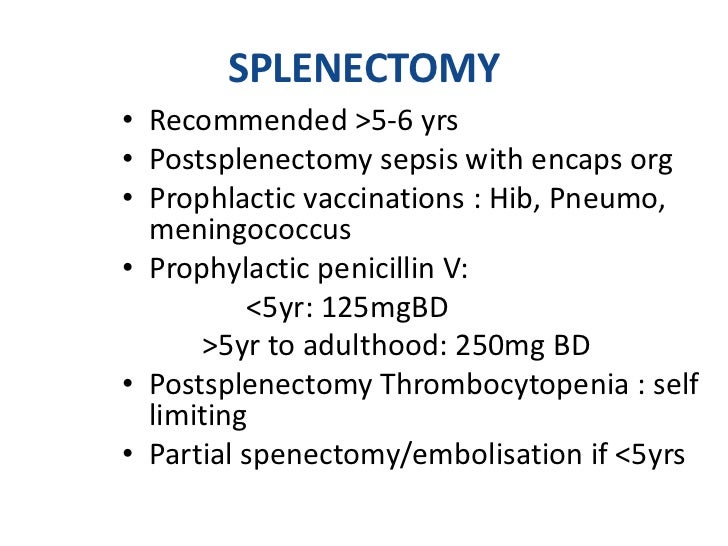 SPLENECTOMY

• Recommended >5-6 yrs
• Postsplenectomy sepsis with encaps org
• Prophlactic vaccinations : Hib, Pneumo, meningococcus
• Prophylactic penicillin V:
<5yr: 125mgBD
>5yr to adulthood: 250mg BD
• Postsplenectomy Thrombocytopenia : self limiting
• Partial spenectomy/embolisation if <5yrs